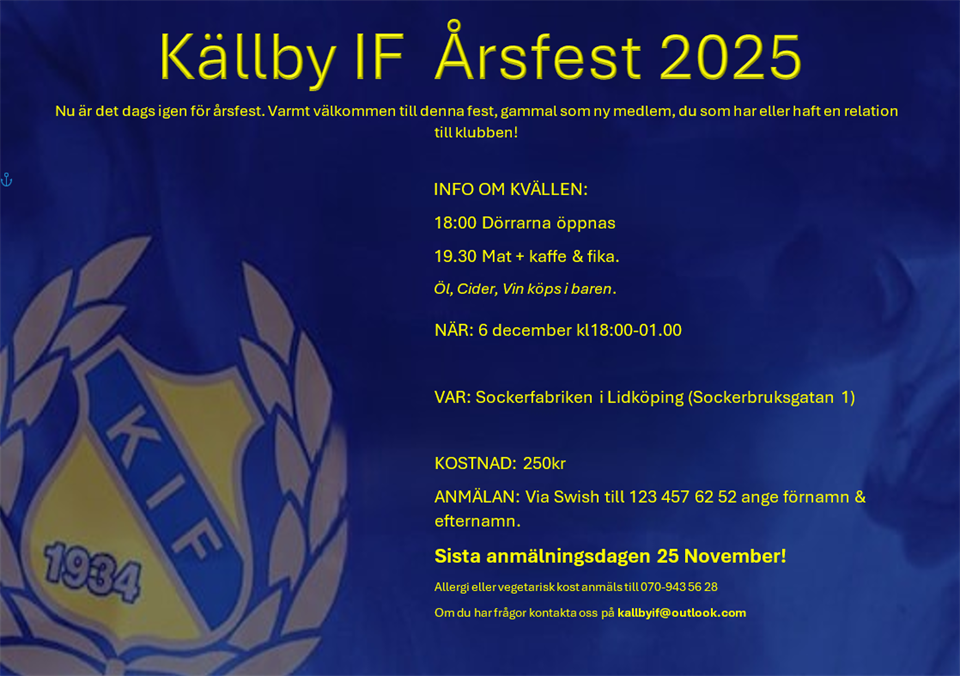 Källby IF Årsfest 2025

Nu är det dags igen för årsfest. Varmt välkommen till denna fest, gammal som ny medlem, du som har eller haft en relation till klubben!

INFO OM KVÄLLEN:

18:00 Dörrarna öppnas

19.30 Mat + kaffe & fika.

Öl, Cider, Vin köps i baren.

NÄR: 6 december kl18:00-01.00

VAR: Sockerfabriken i Lidköping (Sockerbruksgatan 1)

KOSTNAD: 250kr

ANMÄLAN: Via Swish till 123 457 62 52 ange förnamn & efternamn.

Sista anmälningsdagen 25 November!

Allergi eller vegetarisk kost anmäls till 070-943 56 28

Om du har frågor kontakta oss på kallbyif@outlook.com

KIF

1934